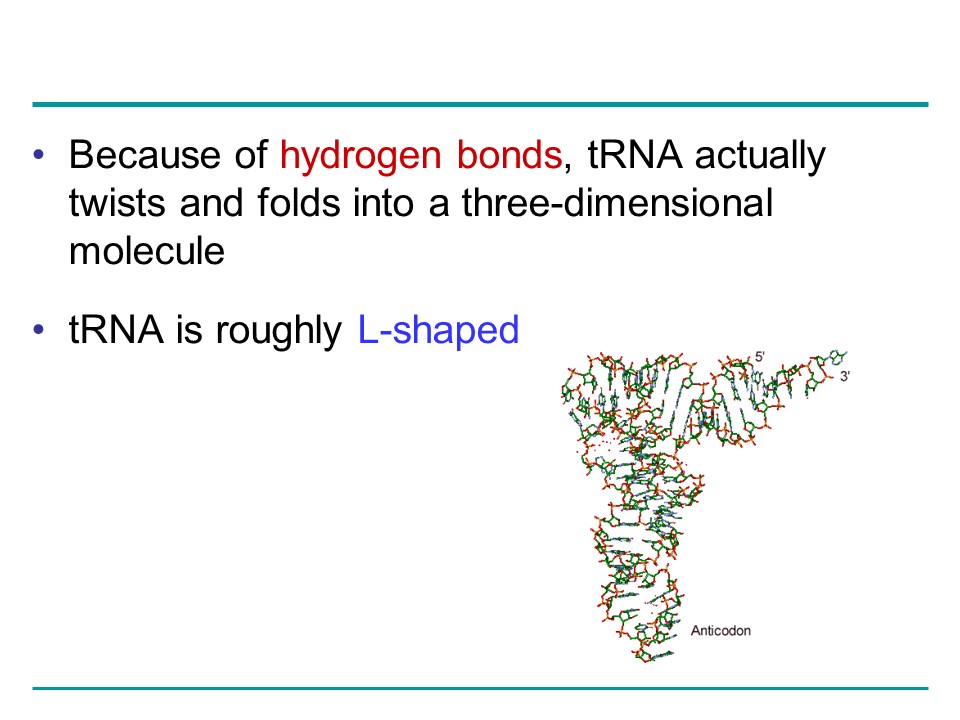 • Because of hydrogen bonds, tRNA actually twists and folds into a three-dimensional molecule

• tRNA is roughly L-shaped

5'

3'

Anticodon